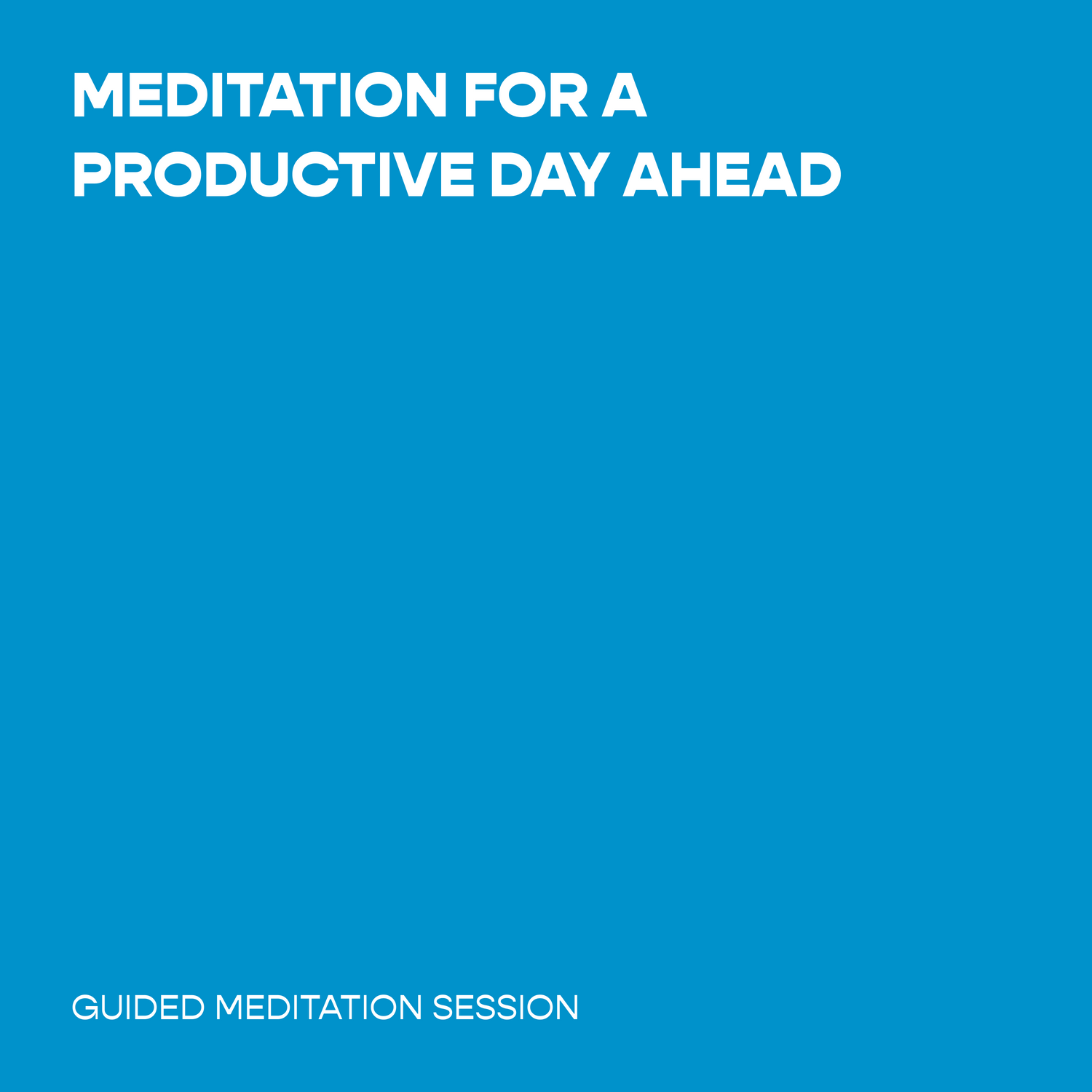 MEDITATION FOR A PRODUCTIVE DAY AHEAD

GUIDED MEDITATION SESSION